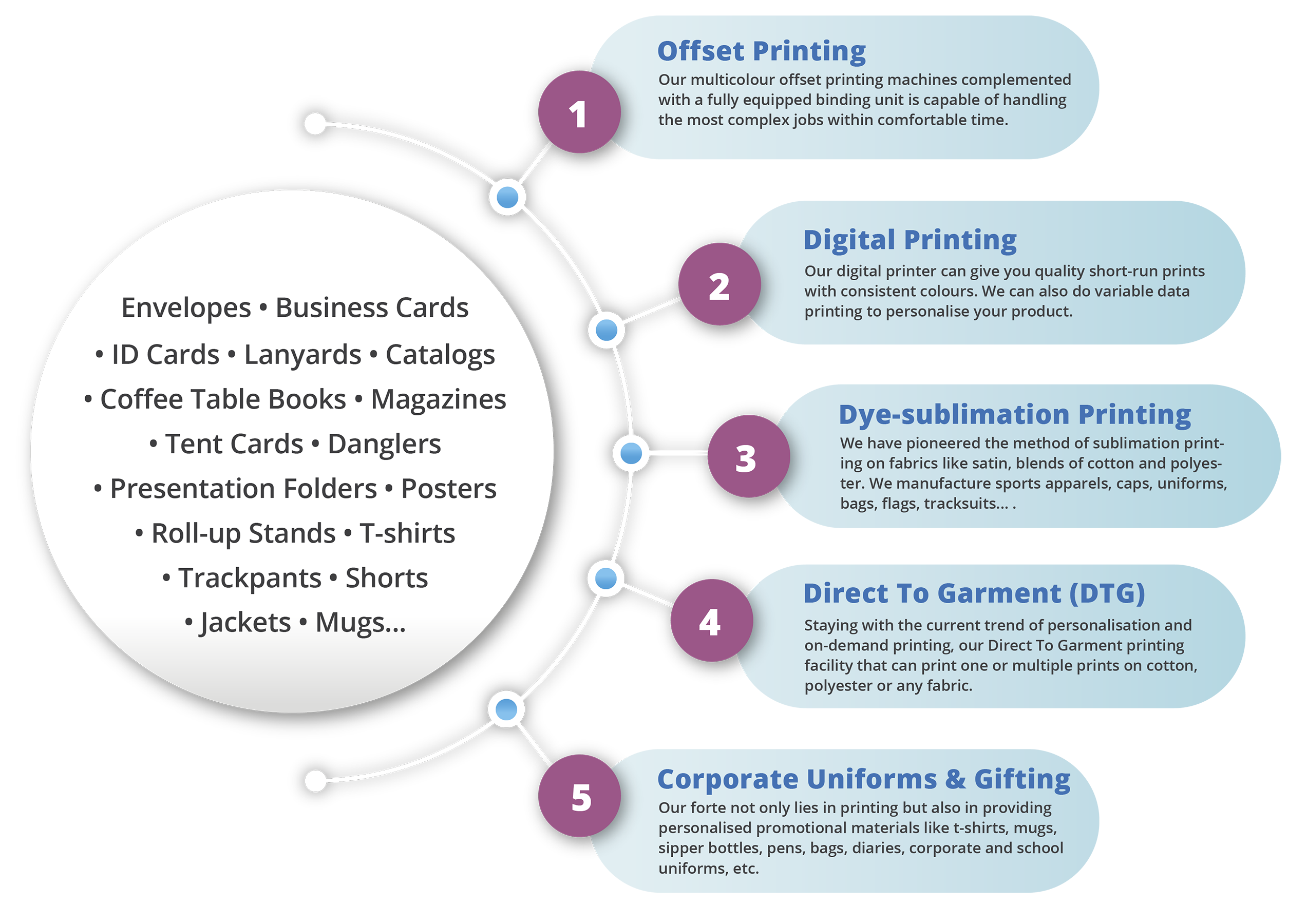 Envelopes • Business Cards • ID Cards • Lanyards • Catalogs • Coffee Table Books • Magazines • Tent Cards • Danglers • Presentation Folders • Posters • Roll-up Stands • T-shirts • Trackpants • Shorts • Jackets • Mugs...

1

Offset Printing

Our multicolour offset printing machines complemented with a fully equipped binding unit is capable of handling the most complex jobs within comfortable time.

2

Digital Printing

Our digital printer can give you quality short-run prints with consistent colours. We can also do variable data printing to personalise your product.

3

Dye-sublimation Printing

We have pioneered the method of sublimation printing on fabrics like satin, blends of cotton and polyester. We manufacture sports apparels, caps, uniforms, bags, flags, tracksuits... .

4

Direct To Garment (DTG)

Staying with the current trend of personalisation and on-demand printing, our Direct To Garment printing facility that can print one or multiple prints on cotton, polyester or any fabric.

5

Corporate Uniforms & Gifting

Our forte not only lies in printing but also in providing personalised promotional materials like t-shirts, mugs, sipper bottles, pens, bags, diaries, corporate and school uniforms, etc.